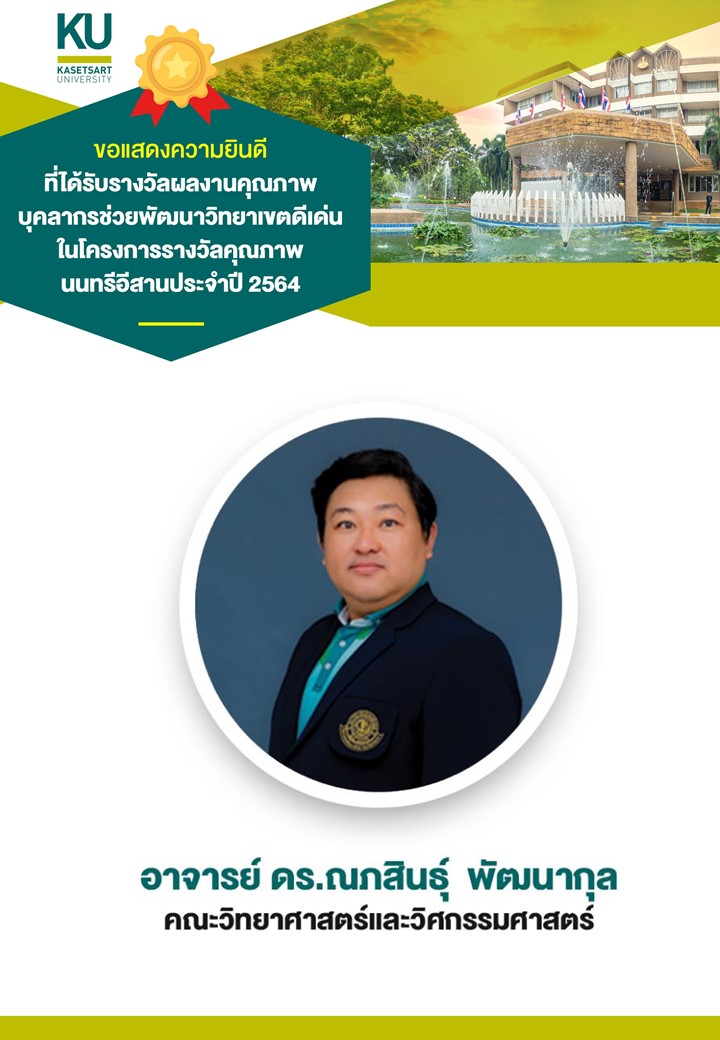 KU
KASETSART UNIVERSITY

ขอแสดงความยินดี
ที่ได้รับรางวัลผลงานคุณภาพ
บุคลากรช่วยพัฒนาวิทยาเขตดีเด่น
ในโครงการรางวัลคุณภาพ
นนทรีอีสานประจำปี 2564

อาจารย์ ดร.ณภสินธุ์ พัฒนากุล
คณะวิทยาศาสตร์และวิศกรรมศาสตร์